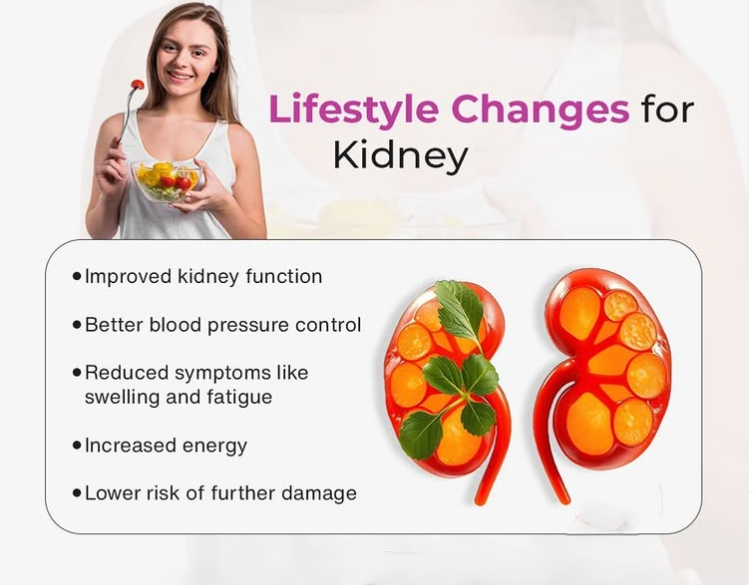 Lifestyle Changes for Kidney

• Improved kidney function
• Better blood pressure control
• Reduced symptoms like swelling and fatigue
• Increased energy
• Lower risk of further damage